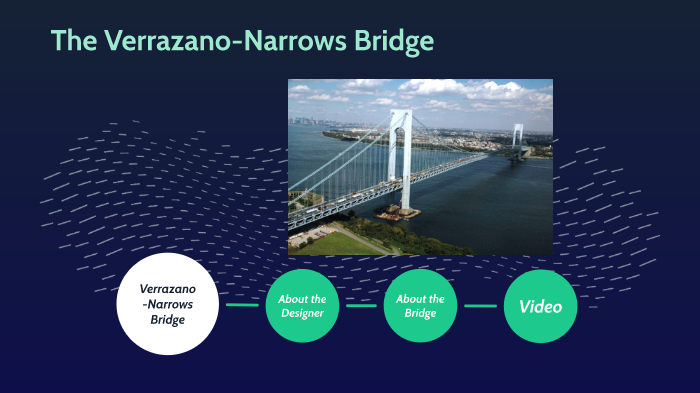 The Verrazano-Narrows Bridge

Verrazano-Narrows Bridge

About the Designer

About the Bridge

Video